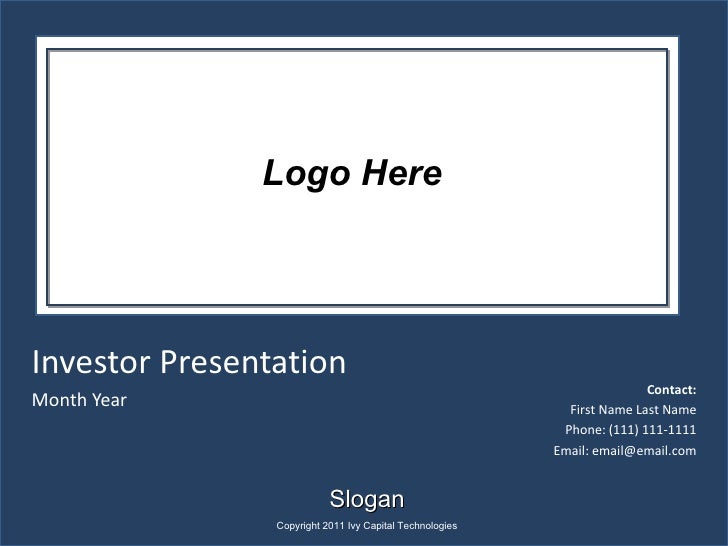 Logo Here

Investor Presentation

Month Year

Contact:
First Name Last Name
Phone: (111) 111-1111
Email: email@email.com

Slogan

Copyright 2011 Ivy Capital Technologies